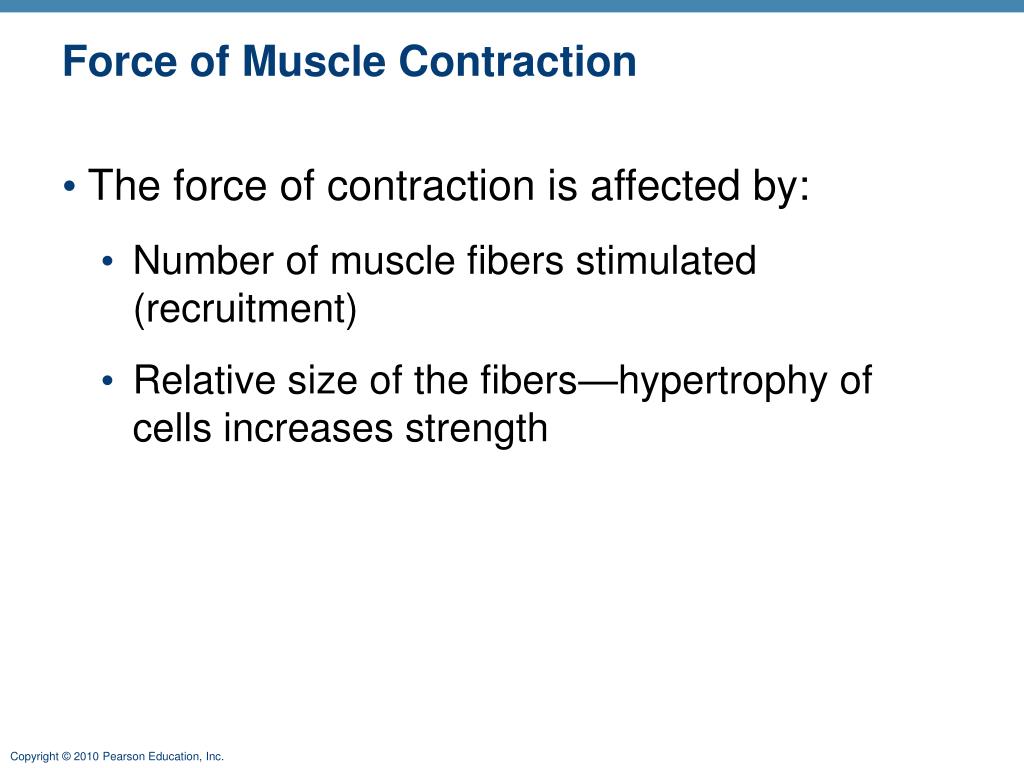 Force of Muscle Contraction

• The force of contraction is affected by:

• Number of muscle fibers stimulated (recruitment)

• Relative size of the fibers—hypertrophy of cells increases strength

Copyright © 2010 Pearson Education, Inc.